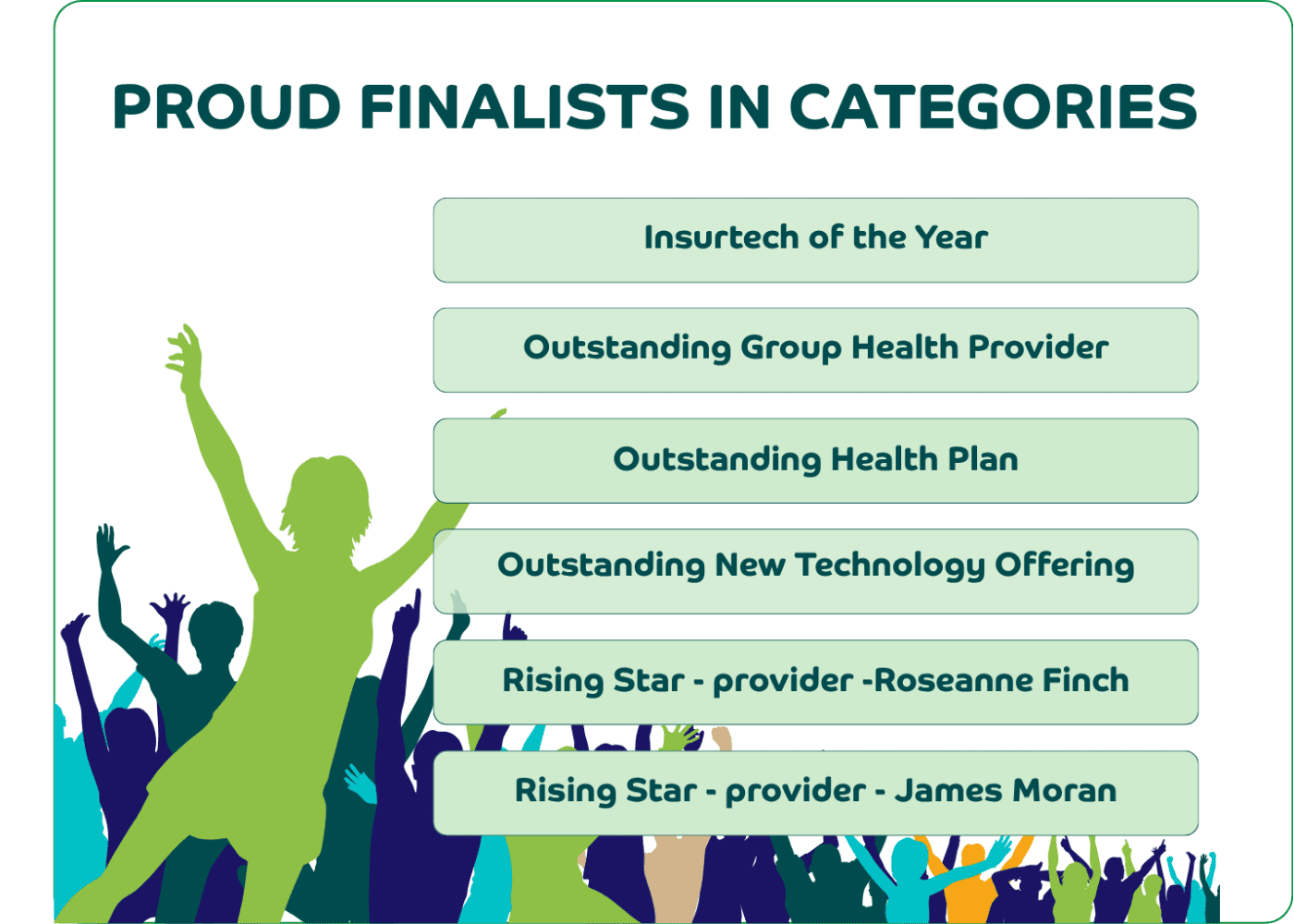 PROUD FINALISTS IN CATEGORIES

Insurtech of the Year

Outstanding Group Health Provider

Outstanding Health Plan

Outstanding New Technology Offering

Rising Star - provider -Roseanne Finch

Rising Star - provider - James Moran